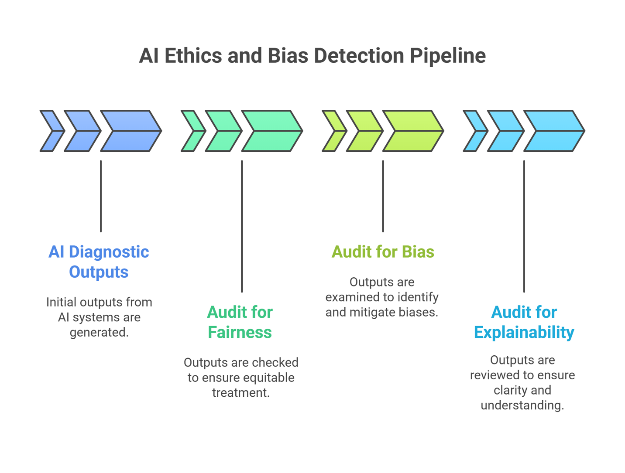 AI Ethics and Bias Detection Pipeline

AI Diagnostic Outputs

Initial outputs from AI systems are generated.

Audit for Fairness

Outputs are checked to ensure equitable treatment.

Audit for Bias

Outputs are examined to identify and mitigate biases.

Audit for Explainability

Outputs are reviewed to ensure clarity and understanding.